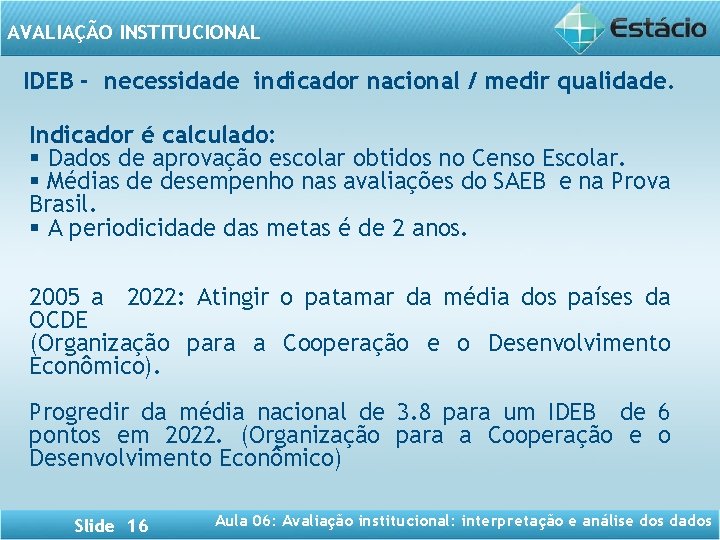 AVALIAÇÃO INSTITUCIONAL

Estácio

IDEB - necessidade indicador nacional / medir qualidade.

Indicador é calculado:
▪ Dados de aprovação escolar obtidos no Censo Escolar.
▪ Médias de desempenho nas avaliações do SAEB e na Prova Brasil.
▪ A periodicidade das metas é de 2 anos.

2005 a 2022: Atingir o patamar da média dos países da OCDE
(Organização para a Cooperação e o Desenvolvimento Econômico).

Progredir da média nacional de 3.8 para um IDEB de 6 pontos em 2022. (Organização para a Cooperação e o Desenvolvimento Econômico)

Slide 16

Aula 06: Avaliação institucional: interpretação e análise dos dados